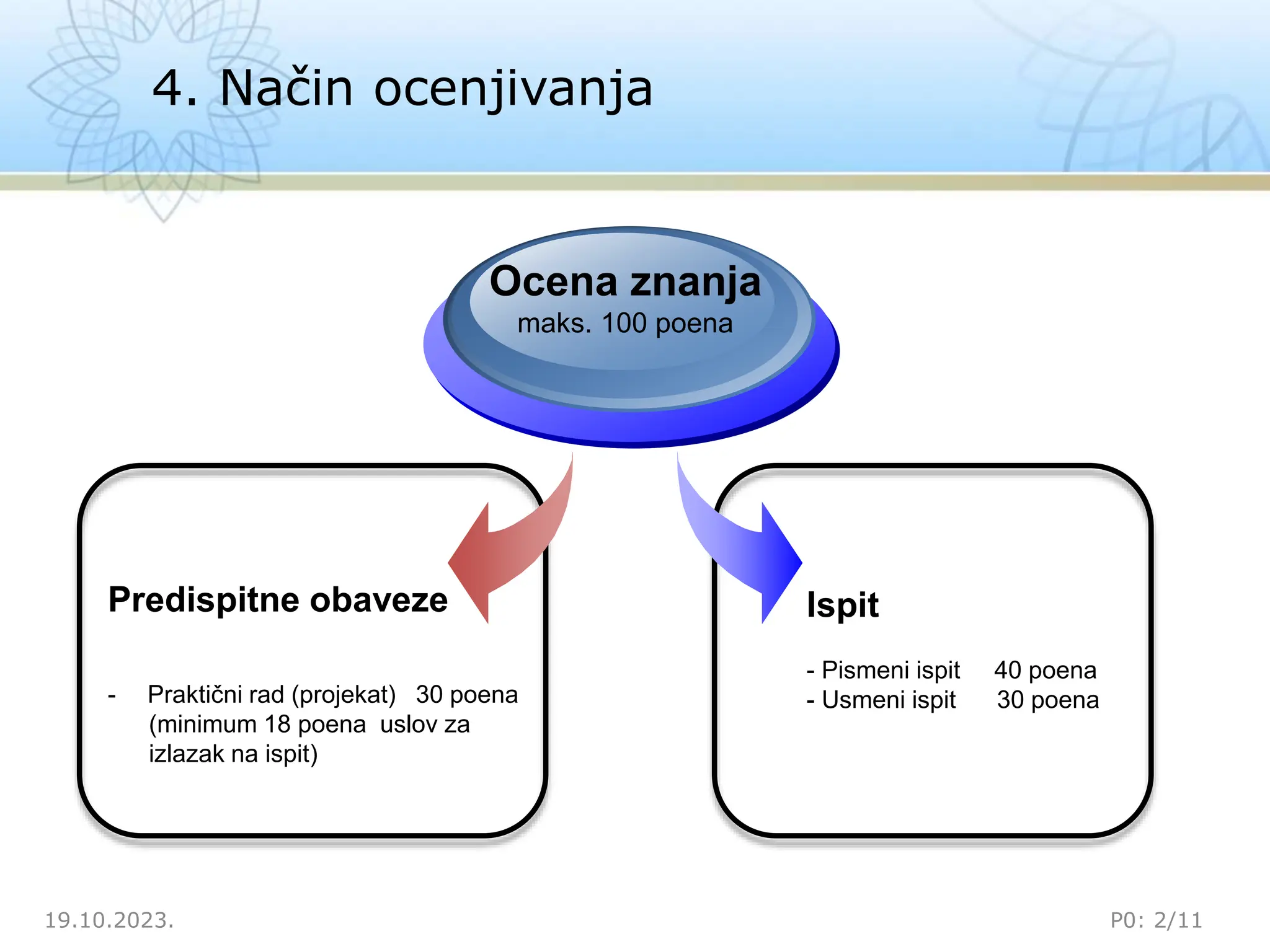 4. Način ocenjivanja

Ocena znanja
maks. 100 poena

Predispitne obaveze

- Praktični rad (projekat) 30 poena (minimum 18 poena uslov za izlazak na ispit)

Ispit

- Pismeni ispit 40 poena
- Usmeni ispit 30 poena

19.10.2023.

P0: 2/11